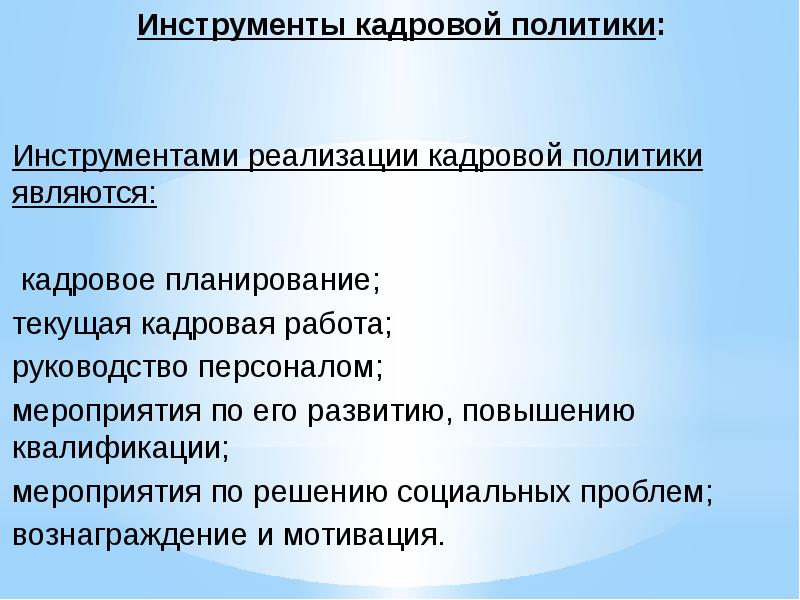 Инструменты кадровой политики:

Инструментами реализации кадровой политики являются:

кадровое планирование;
текущая кадровая работа;
руководство персоналом;
мероприятия по его развитию, повышению квалификации;
мероприятия по решению социальных проблем;
вознаграждение и мотивация.